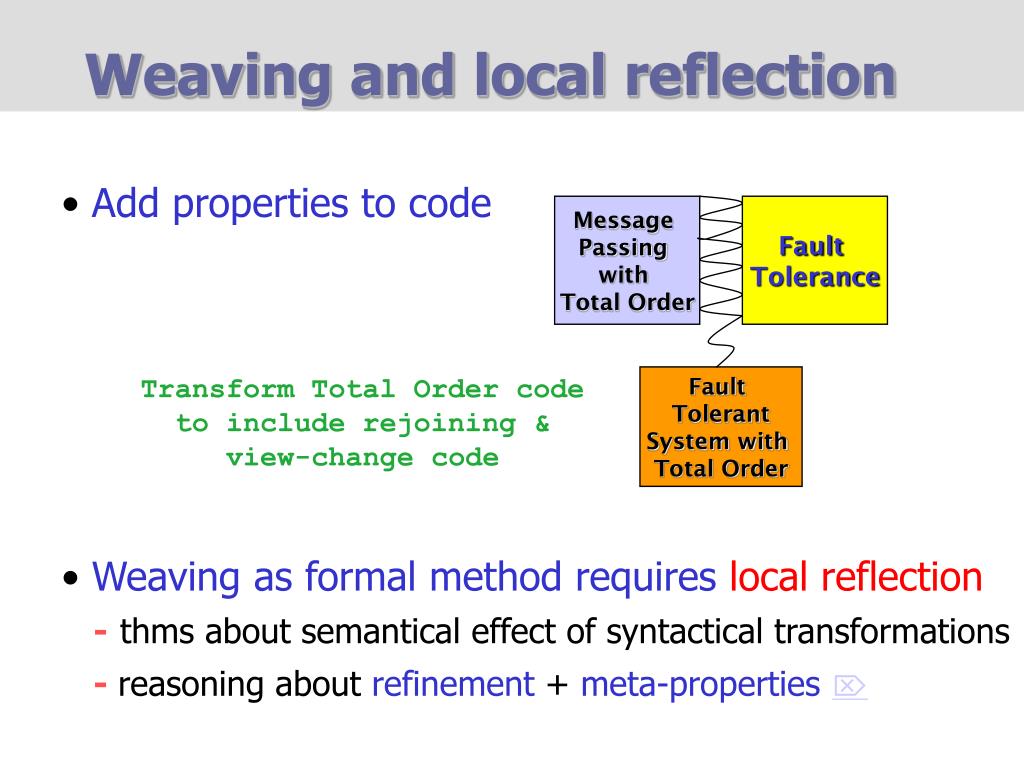 Weaving and local reflection

• Add properties to code

Message Passing with Total Order

Fault Tolerance

Transform Total Order code to include rejoining & view-change code

Fault Tolerant System with Total Order

• Weaving as formal method requires local reflection

- thms about semantical effect of syntactical transformations

- reasoning about refinement + meta-properties